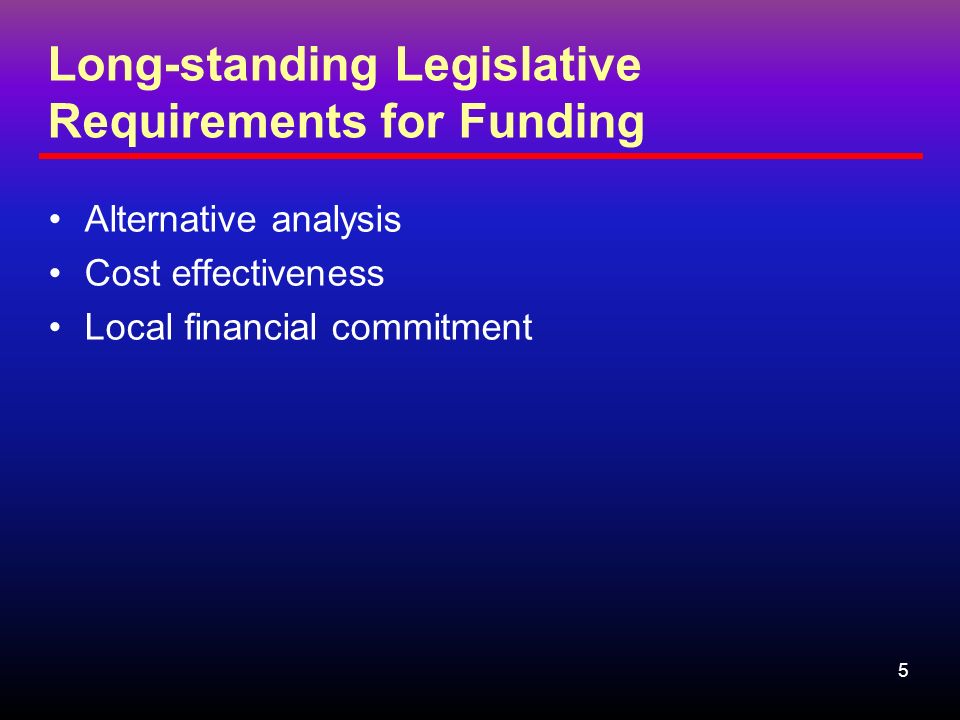 Long-standing Legislative Requirements for Funding

• Alternative analysis
• Cost effectiveness
• Local financial commitment

5